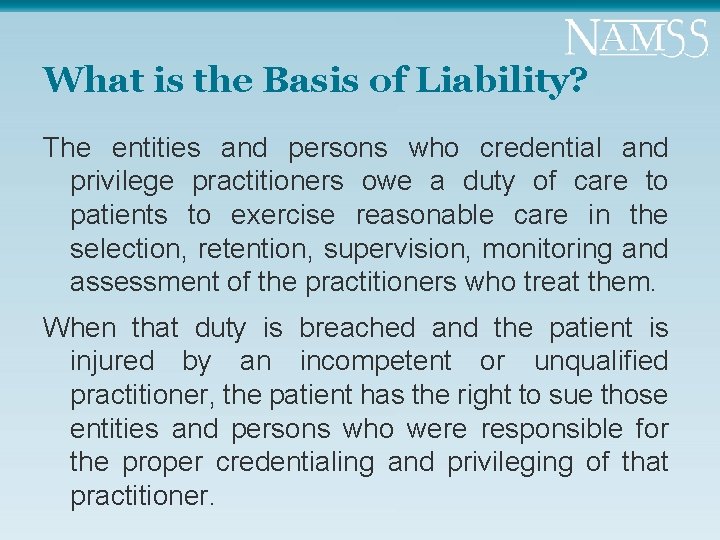 NAMSS

What is the Basis of Liability?

The entities and persons who credential and privilege practitioners owe a duty of care to patients to exercise reasonable care in the selection, retention, supervision, monitoring and assessment of the practitioners who treat them.

When that duty is breached and the patient is injured by an incompetent or unqualified practitioner, the patient has the right to sue those entities and persons who were responsible for the proper credentialing and privileging of that practitioner.